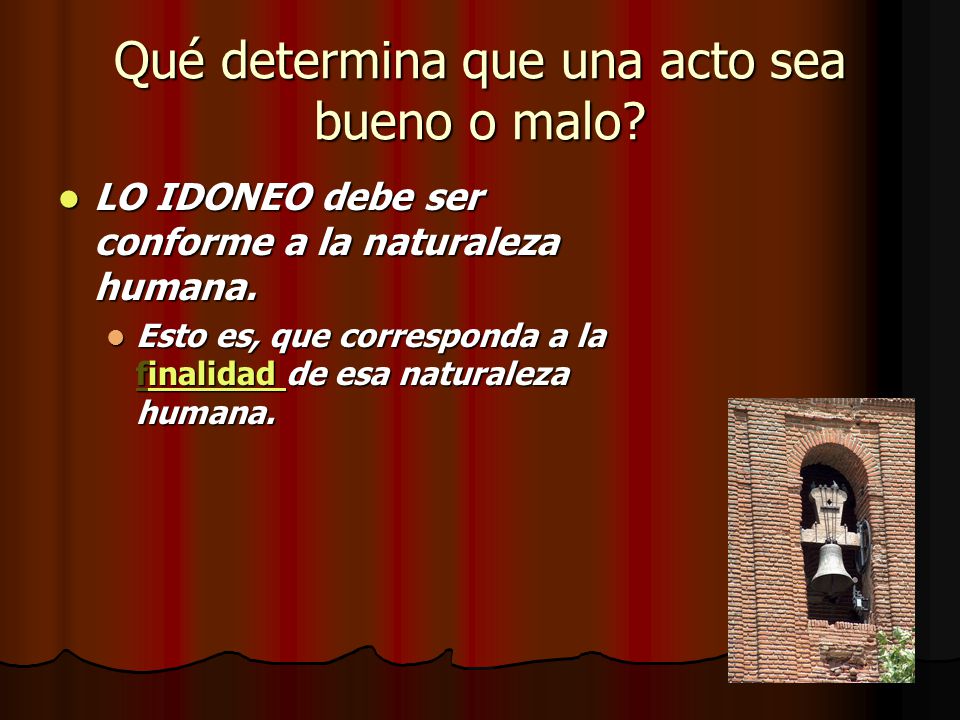 Qué determina que una acto sea bueno o malo?

LO IDONEO debe ser conforme a la naturaleza humana.

Esto es, que corresponda a la finalidad de esa naturaleza humana.